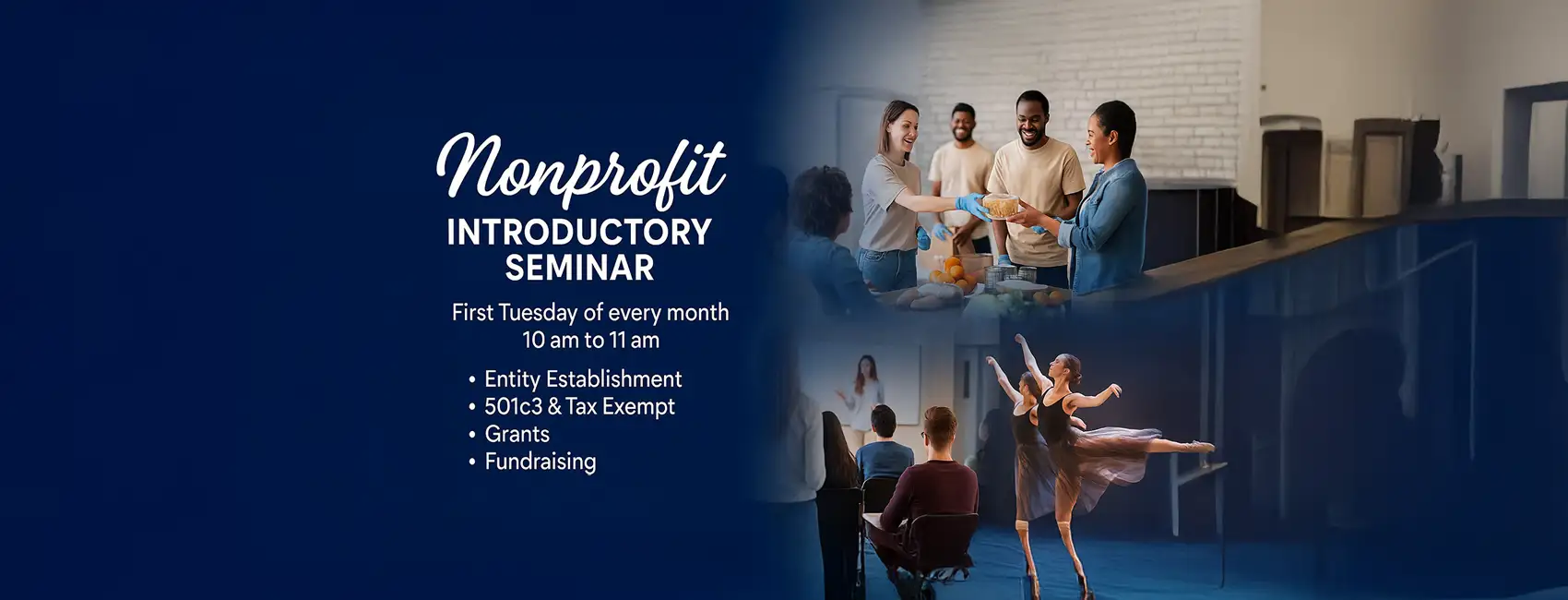 Nonprofit
INTRODUCTORY SEMINAR

First Tuesday of every month
10 am to 11 am

• Entity Establishment
• 501c3 & Tax Exempt
• Grants
• Fundraising